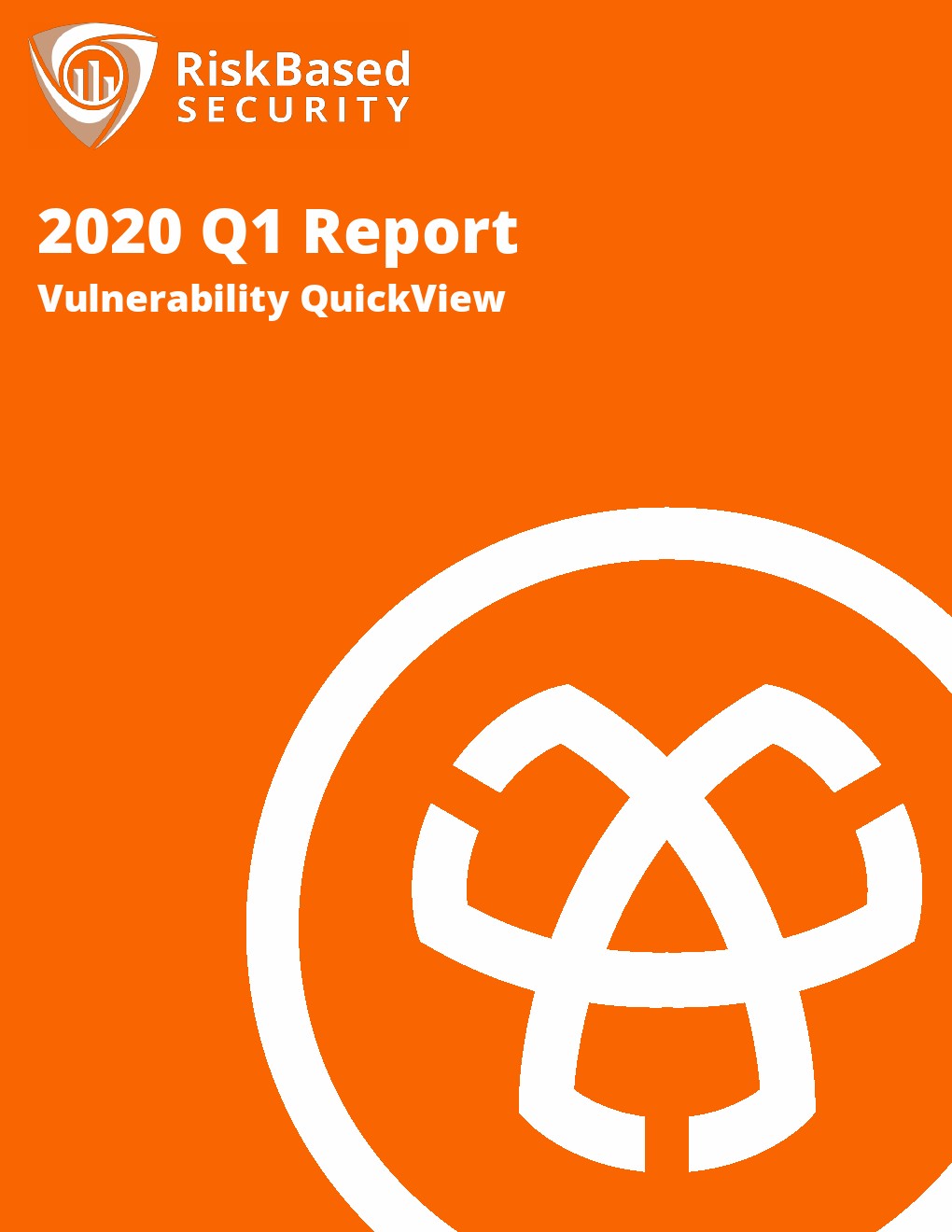 RiskBased
SECURITY

2020 Q1 Report

Vulnerability QuickView